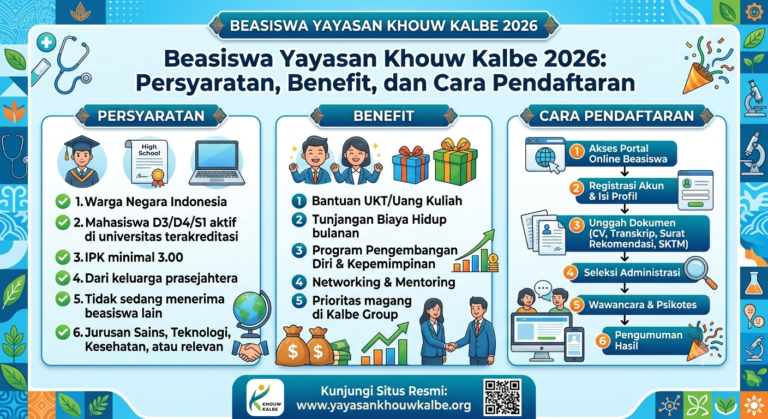 BEASISWA YAYASAN KHOUW KALBE 2026

Beasiswa Yayasan Khouw Kalbe 2026: Persyaratan, Benefit, dan Cara Pendaftaran

PERSYARATAN

High School

1. Warga Negara Indonesia
2. Mahasiswa D3/D4/S1 aktif di universitas terakreditasi
3. IPK minimal 3.00
4. Dari keluarga prasejahtera
5. Tidak sedang menerima beasiswa lain
6. Jurusan Sains, Teknologi, Kesehatan, atau relevan

BENEFIT

1 Bantuan UKT/Uang Kuliah
2 Tunjangan Biaya Hidup bulanan
3 Program Pengembangan Diri & Kepemimpinan
4 Networking & Mentoring
5 Prioritas magang di Kalbe Group

CARA PENDAFTARAN

1 Akses Portal Online Beasiswa
2 Registrasi Akun & Isi Profil
3 Unggah Dokumen (CV, Transkrip, Surat Rekomendasi, SKTM)
4 Seleksi Administrasi
5 Wawancara & Psikotes
6 Pengumuman Hasil

KHOUW KALBE

Kunjungi Situs Resmi:
www.yayasankhouwkalbe.org